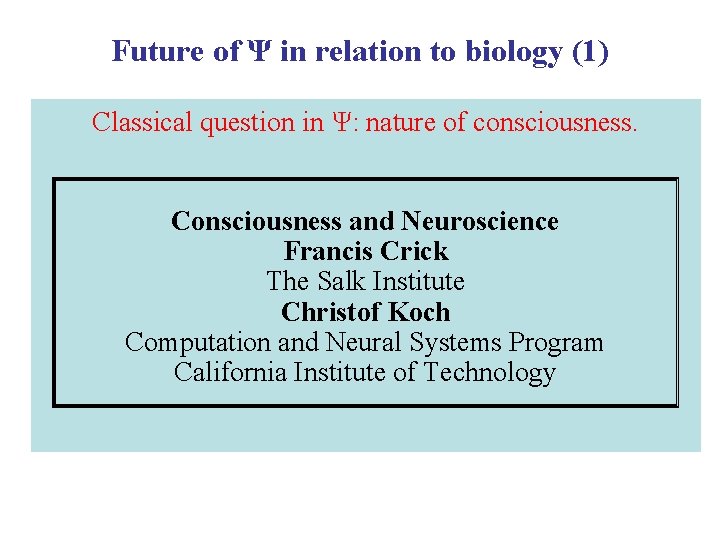 Future of Ψ in relation to biology (1)

Classical question in Ψ: nature of consciousness.

Consciousness and Neuroscience
Francis Crick
The Salk Institute
Christof Koch
Computation and Neural Systems Program
California Institute of Technology